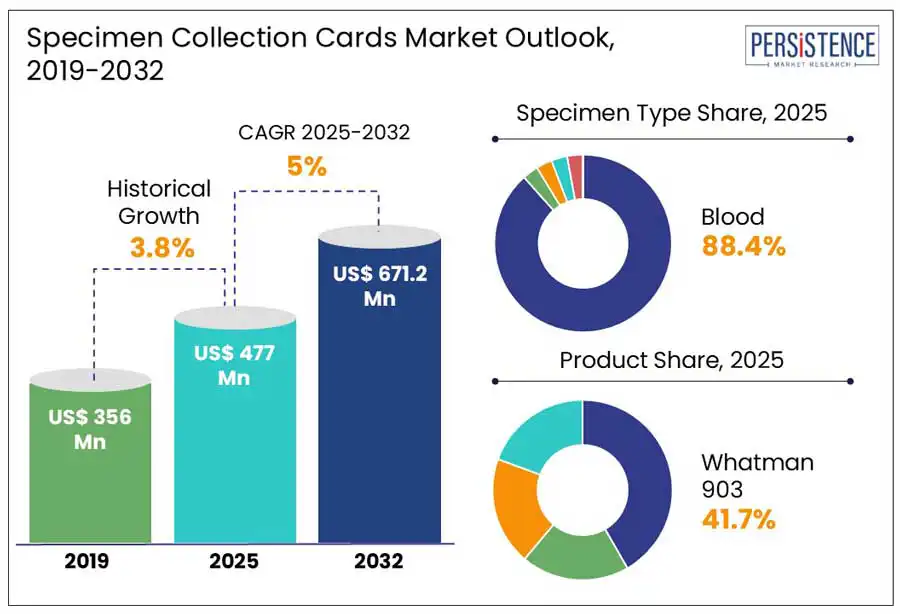 Specimen Collection Cards Market Outlook, 2019-2032

PERSISTENCE
MARKET RESEARCH

CAGR 2025-2032
5%

Historical Growth
3.8%

US$ 356 Mn

US$ 477 Mn

US$ 671.2 Mn

2019

2025

2032

Specimen Type Share, 2025

Blood
88.4%

Product Share, 2025

Whatman 903
41.7%